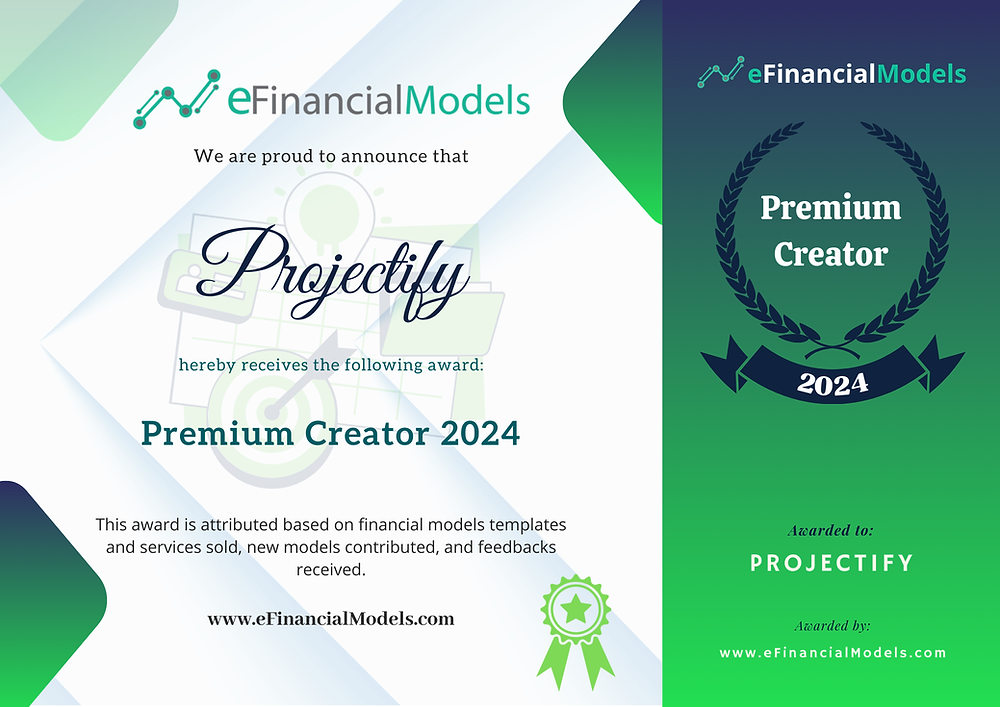 eFinancialModels

We are proud to announce that

Projectify

hereby receives the following award:

Premium Creator 2024

This award is attributed based on financial models templates and services sold, new models contributed, and feedbacks received.

www.eFinancialModels.com

eFinancialModels

Premium Creator

2024

Awarded to:

PROJECTIFY

Awarded by:

www.eFinancialModels.com